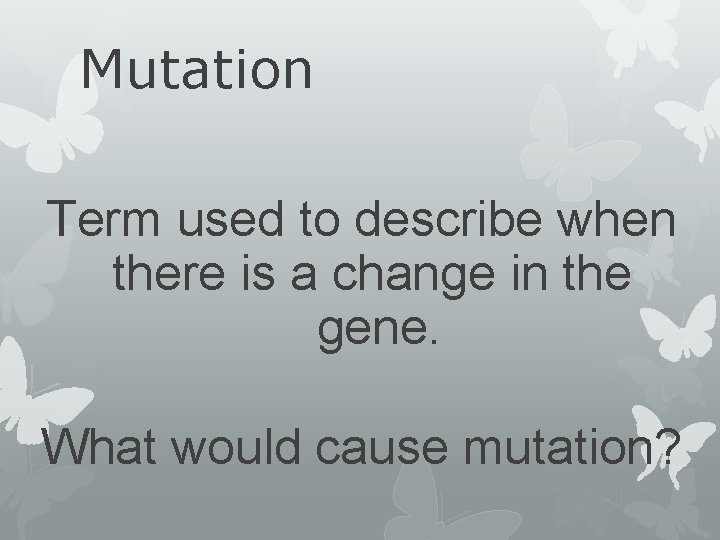 Mutation

Term used to describe when there is a change in the gene.

What would cause mutation?